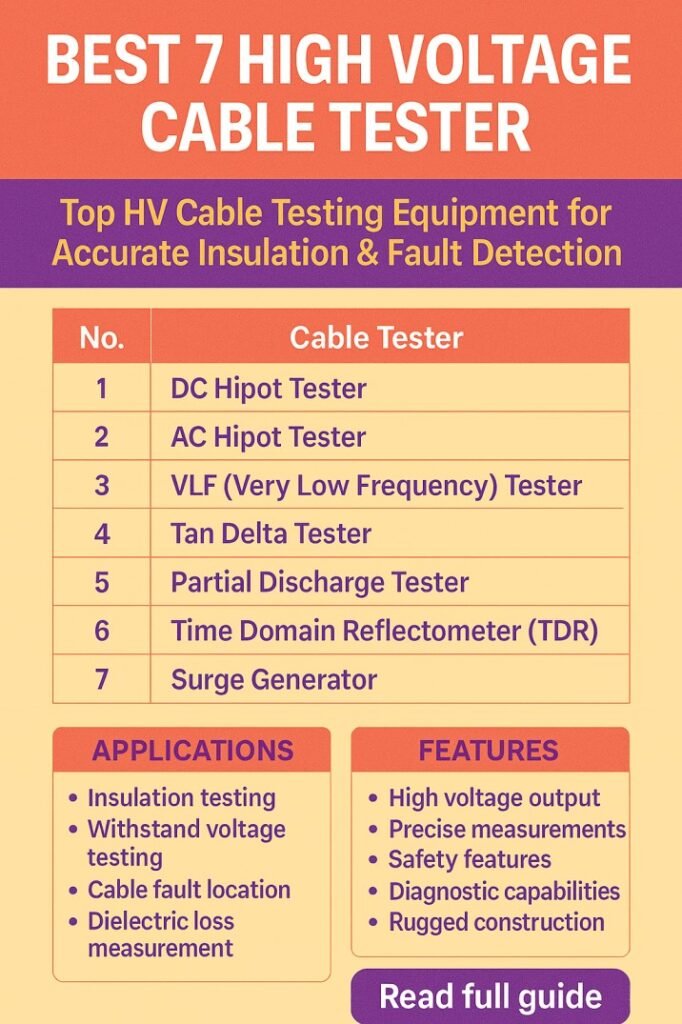 BEST 7 HIGH VOLTAGE CABLE TESTER

Top HV Cable Testing Equipment for Accurate Insulation & Fault Detection

| No. | Cable Tester |
|---|---|
| 1 | DC Hipot Tester |
| 2 | AC Hipot Tester |
| 3 | VLF (Very Low Frequency) Tester |
| 4 | Tan Delta Tester |
| 5 | Partial Discharge Tester |
| 6 | Time Domain Reflectometer (TDR) |
| 7 | Surge Generator |

APPLICATIONS
• Insulation testing
• Withstand voltage testing
• Cable fault location
• Dielectric loss measurement

FEATURES
• High voltage output
• Precise measurements
• Safety features
• Diagnostic capabilities
• Rugged construction

Read full guide